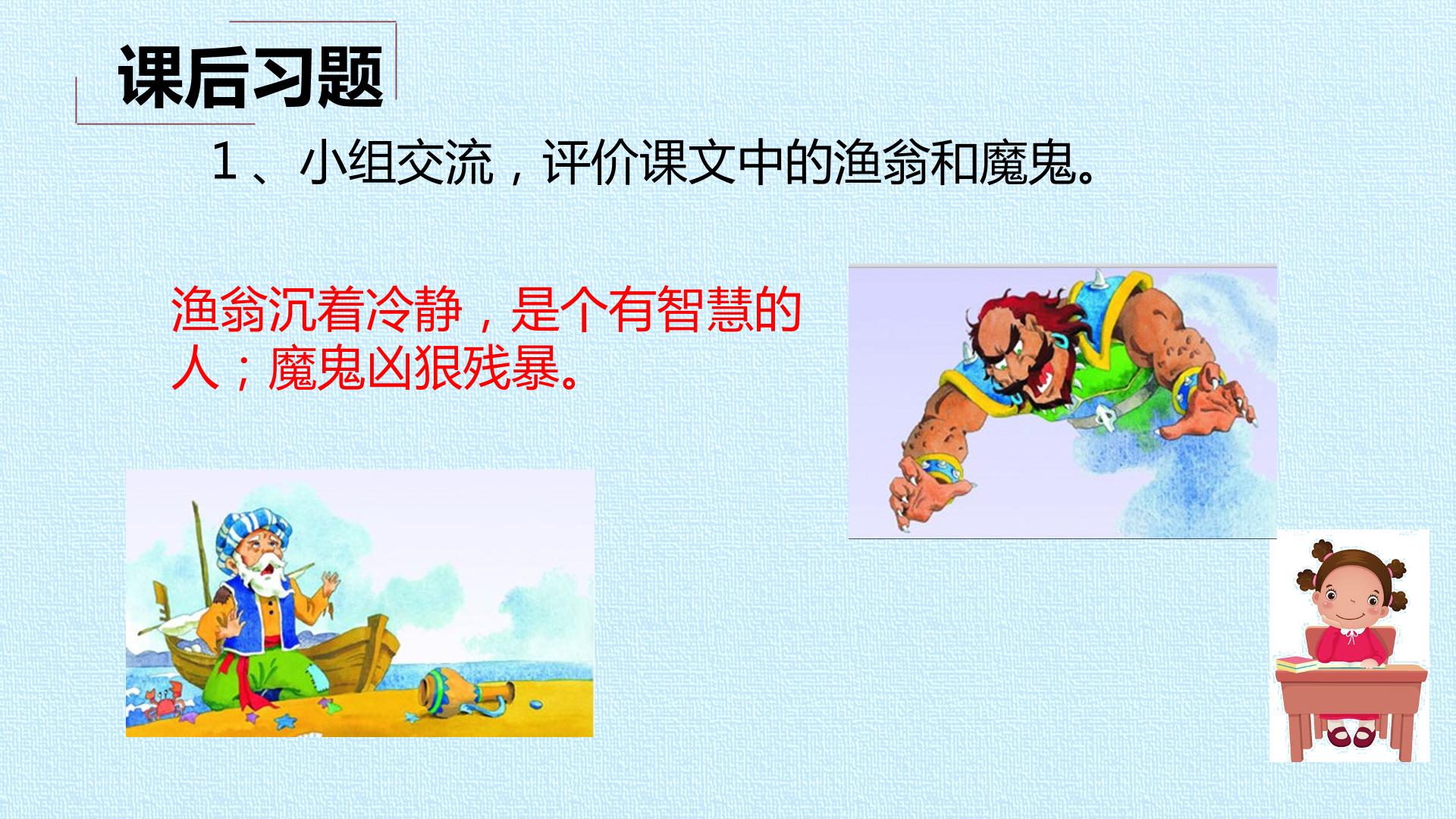 课后习题

1、小组交流，评价课文中的渔翁和魔鬼。

渔翁沉着冷静，是个有智慧的人；魔鬼凶狠残暴。